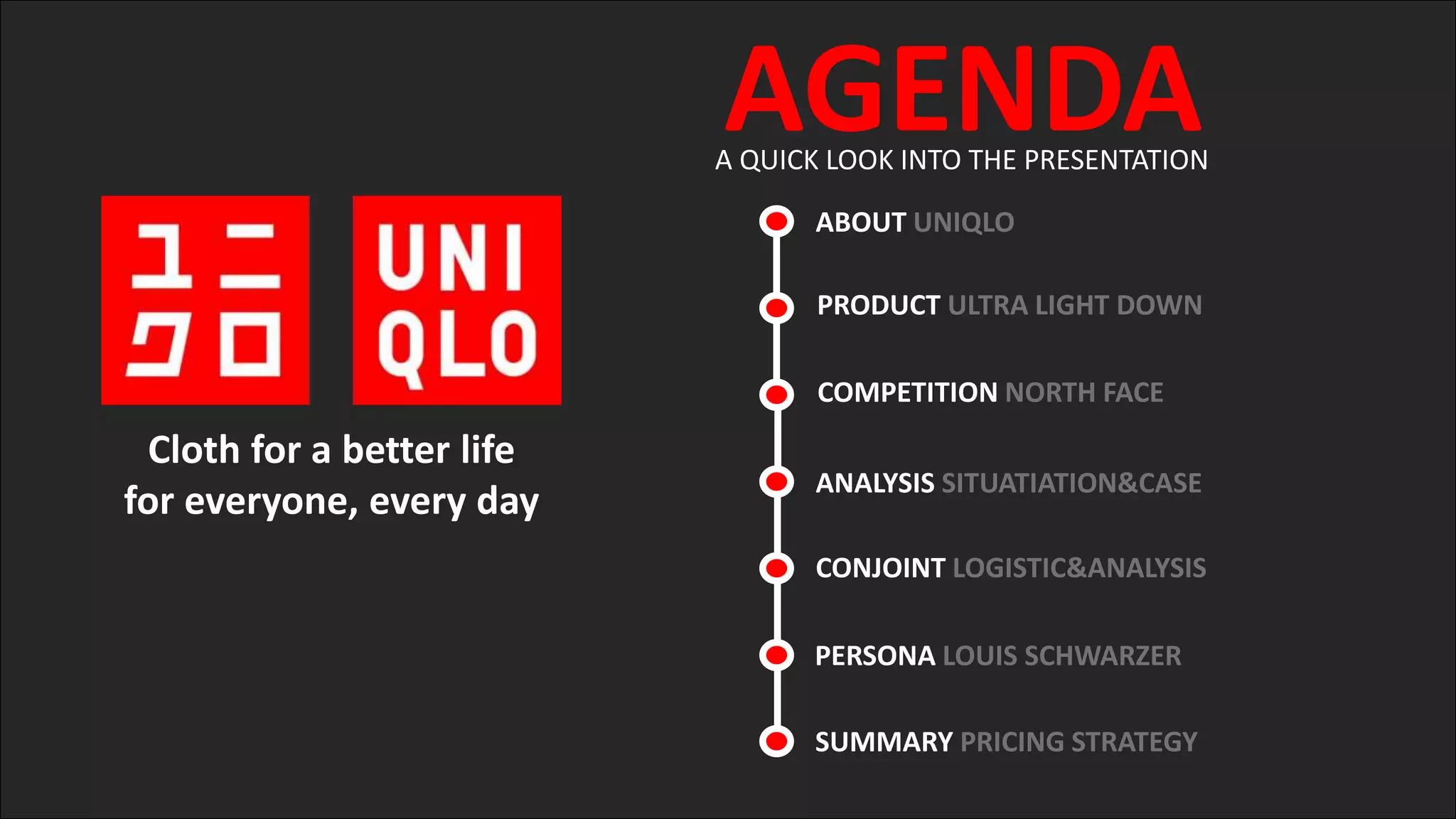 ユニ
クロ

UNI
QLO

Cloth for a better life
for everyone, every day

AGENDA

A QUICK LOOK INTO THE PRESENTATION

ABOUT UNIQLO

PRODUCT ULTRA LIGHT DOWN

COMPETITION NORTH FACE

ANALYSIS SITUATIATION&CASE

CONJOINT LOGISTIC&ANALYSIS

PERSONA LOUIS SCHWARZER

SUMMARY PRICING STRATEGY